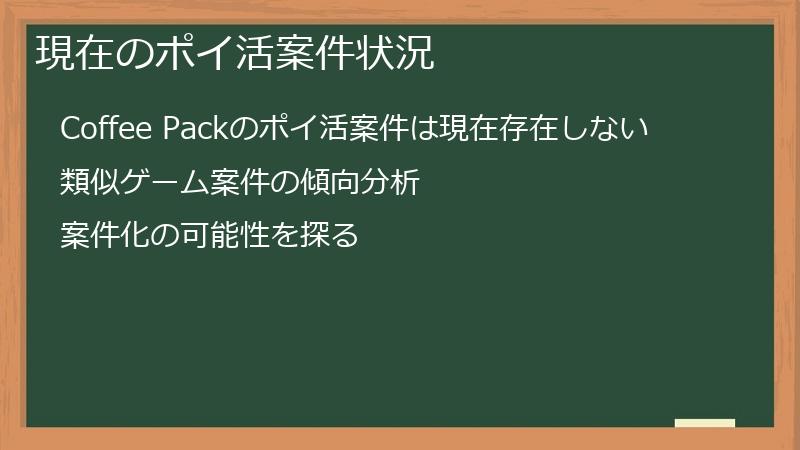 現在のポイ活案件状況

Coffee Packのポイ活案件は現在存在しない

類似ゲーム案件の傾向分析

案件化の可能性を探る